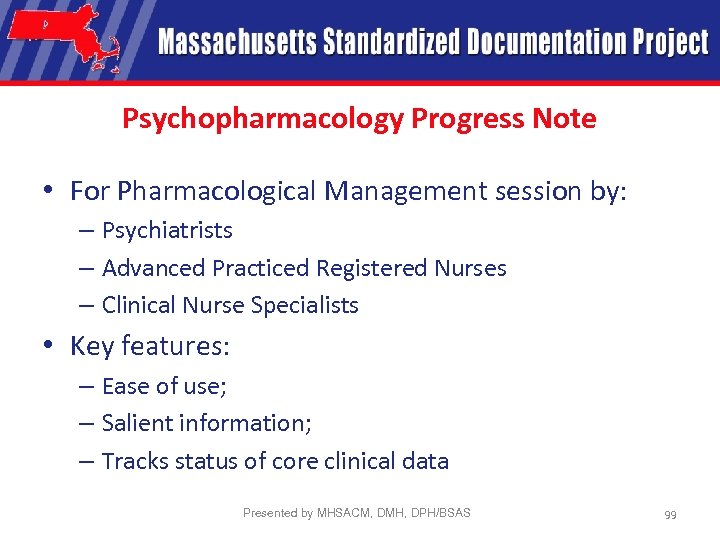 Massachusetts Standardized Documentation Project

Psychopharmacology Progress Note

• For Pharmacological Management session by:
– Psychiatrists
– Advanced Practiced Registered Nurses
– Clinical Nurse Specialists

• Key features:
– Ease of use;
– Salient information;
– Tracks status of core clinical data

Presented by MHSACM, DMH, DPH/BSAS

99